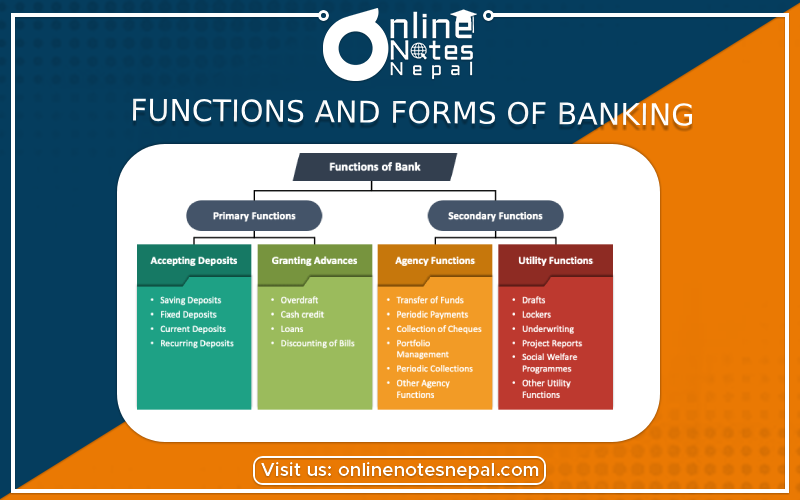 Online Notes Nepal

FUNCTIONS AND FORMS OF BANKING

Functions of Bank

Primary Functions

Secondary Functions

Accepting Deposits
- Saving Deposits
- Fixed Deposits
- Current Deposits
- Recurring Deposits

Granting Advances
- Overdraft
- Cash credit
- Loans
- Discounting of Bills

Agency Functions
- Transfer of Funds
- Periodic Payments
- Collection of Cheques
- Portfolio Management
- Periodic Collections
- Other Agency Functions

Utility Functions
- Drafts
- Lockers
- Underwriting
- Project Reports
- Social Welfare Programmes
- Other Utility Functions

Visit us: onlinenotesnepal.com